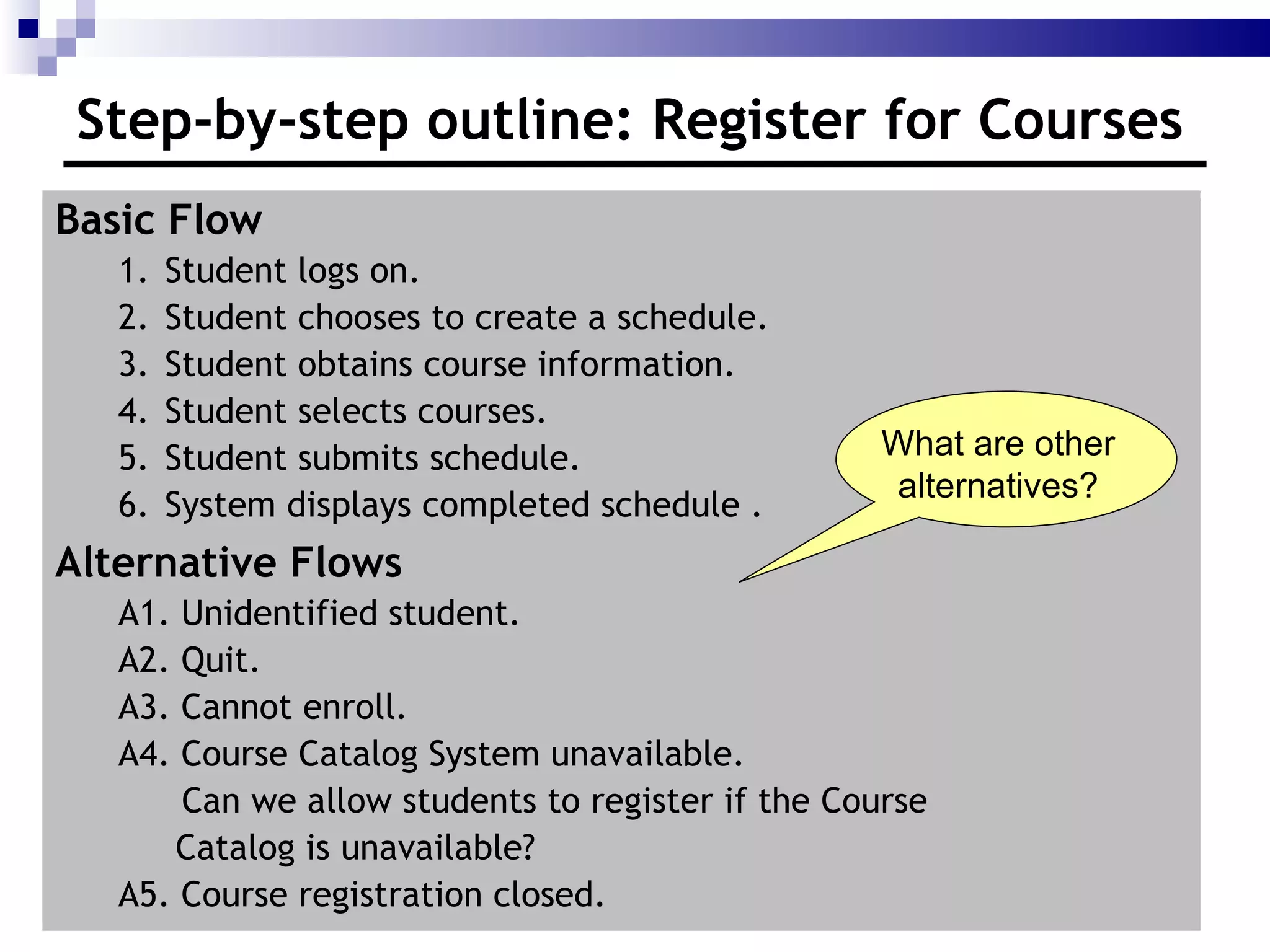 Step-by-step outline: Register for Courses

Basic Flow

1. Student logs on.
2. Student chooses to create a schedule.
3. Student obtains course information.
4. Student selects courses.
5. Student submits schedule.
6. System displays completed schedule .

What are other alternatives?

Alternative Flows

A1. Unidentified student.
A2. Quit.
A3. Cannot enroll.
A4. Course Catalog System unavailable.
Can we allow students to register if the Course Catalog is unavailable?
A5. Course registration closed.